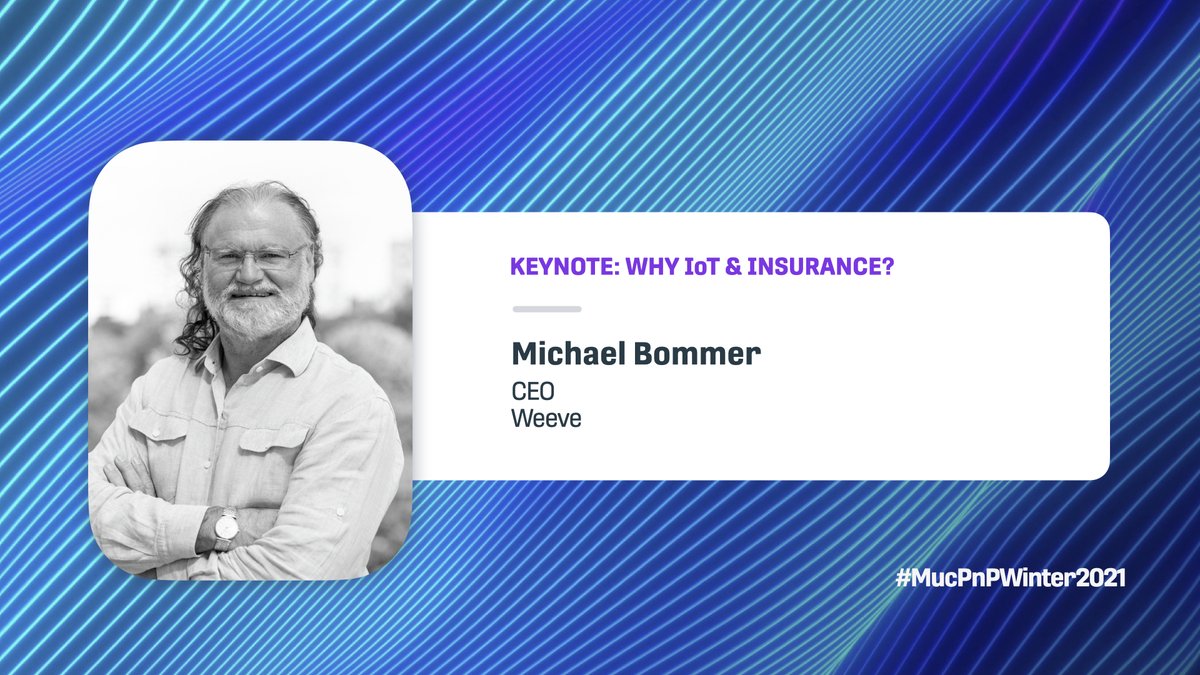 KEYNOTE: WHY IoT & INSURANCE?

Michael Bommer
CEO
Weeve

#MucPnPWinter2021